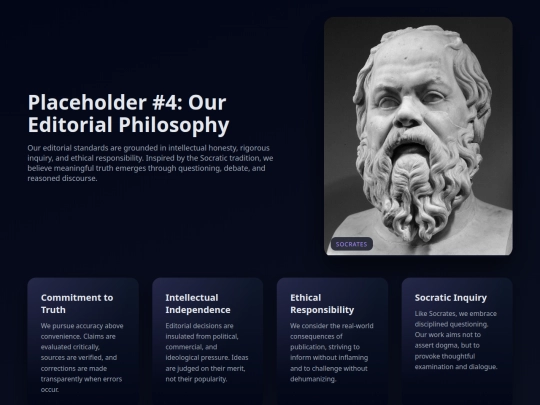 Placeholder #4: Our Editorial Philosophy

Our editorial standards are grounded in intellectual honesty, rigorous inquiry, and ethical responsibility. Inspired by the Socratic tradition, we believe meaningful truth emerges through questioning, debate, and reasoned discourse.

SOCRATES

Commitment to Truth

We pursue accuracy above convenience. Claims are evaluated critically, sources are verified, and corrections are made transparently when errors occur.

Intellectual Independence

Editorial decisions are insulated from political, commercial, and ideological pressure. Ideas are judged on their merit, not their popularity.

Ethical Responsibility

We consider the real-world consequences of publication, striving to inform without inflaming and to challenge without dehumanizing.

Socratic Inquiry

Like Socrates, we embrace disciplined questioning. Our work aims not to assert dogma, but to provoke thoughtful examination and dialogue.